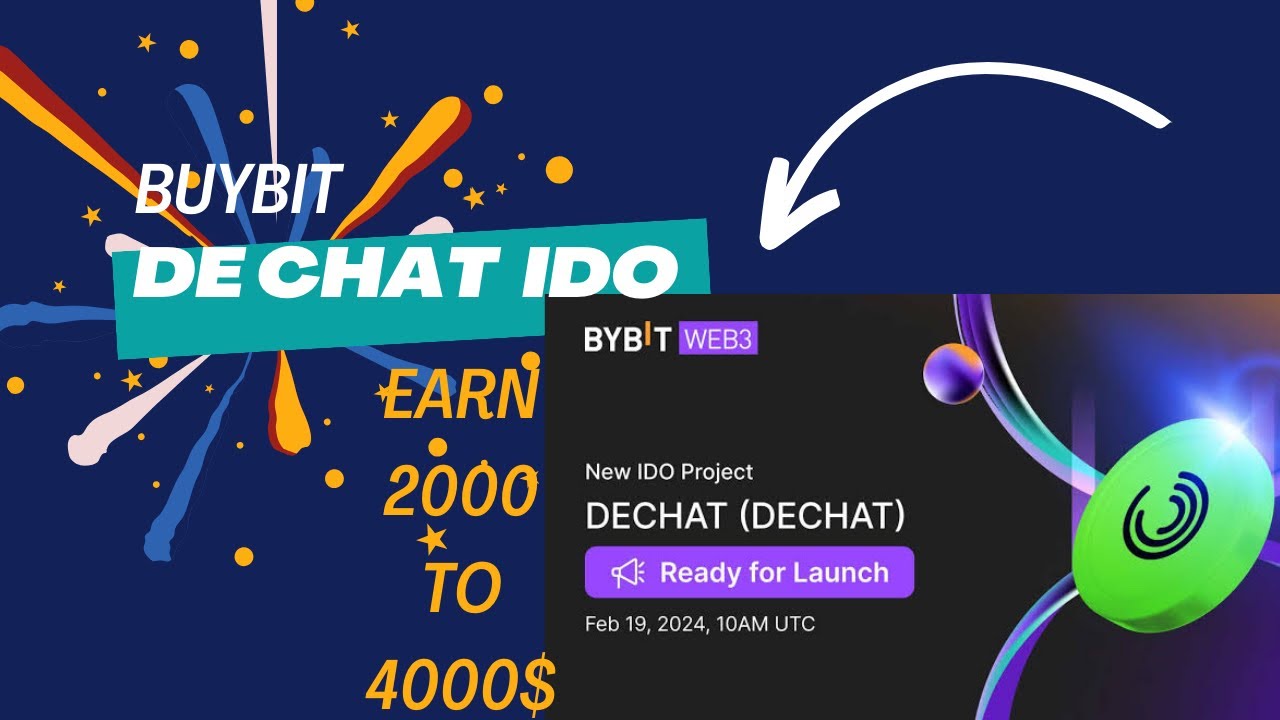 BUYBIT

DE CHAT IDO

EARN 2000 TO 4000$

BYBIT WEB3

New IDO Project

DECHAT (DECHAT)

Ready for Launch

Feb 19, 2024, 10AM UTC